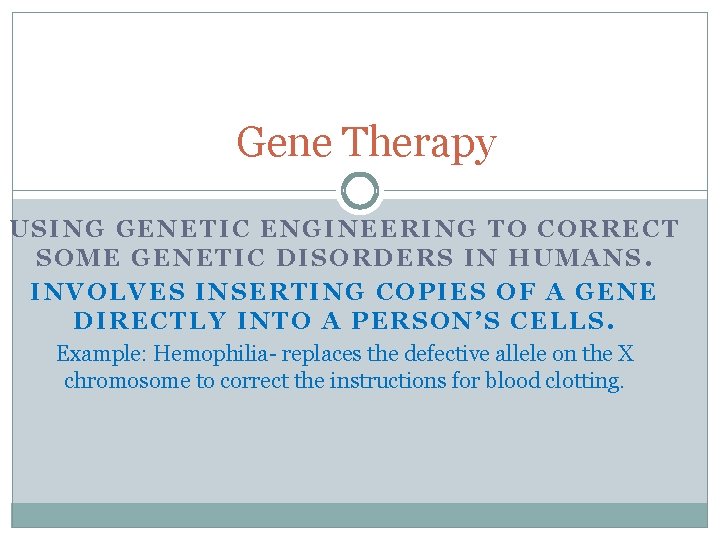 Gene Therapy

USING GENETIC ENGINEERING TO CORRECT SOME GENETIC DISORDERS IN HUMANS.

INVOLVES INSERTING COPIES OF A GENE DIRECTLY INTO A PERSON'S CELLS.

Example: Hemophilia- replaces the defective allele on the X chromosome to correct the instructions for blood clotting.